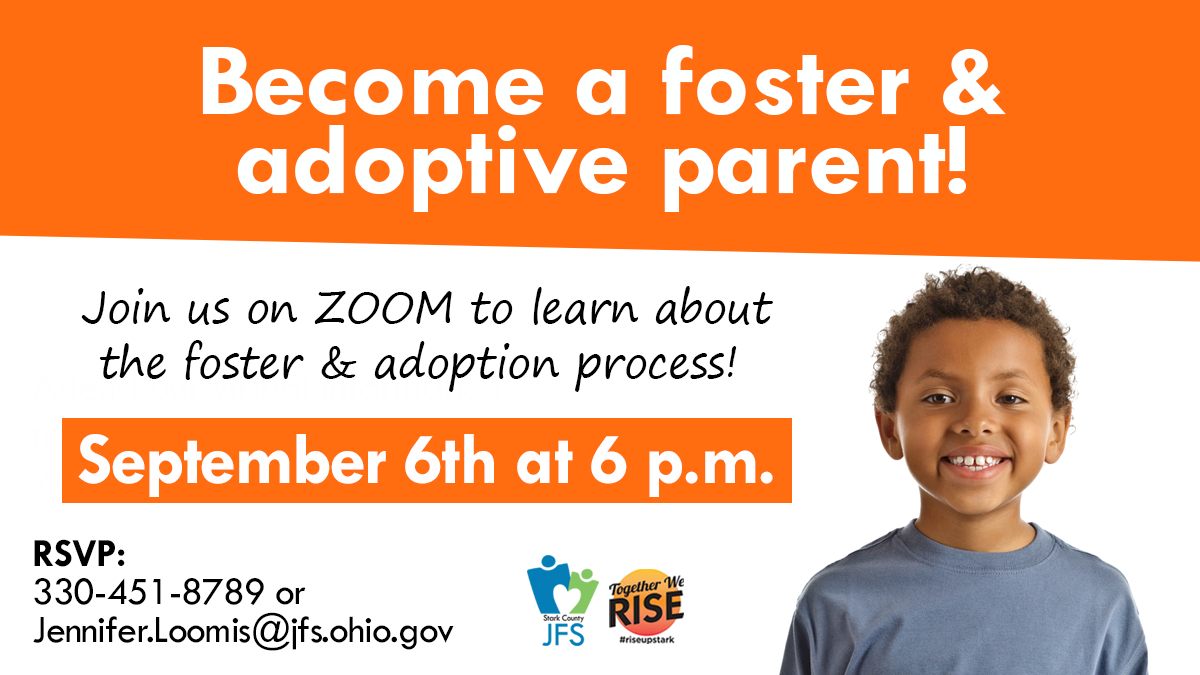 Become a foster & adoptive parent!

Join us on ZOOM to learn about the foster & adoption process!

September 6th at 6 p.m.

RSVP:
330-451-8789 or
Jennifer.Loomis@jfs.ohio.gov

Stark County JFS

Together We RISE
#riseupstark